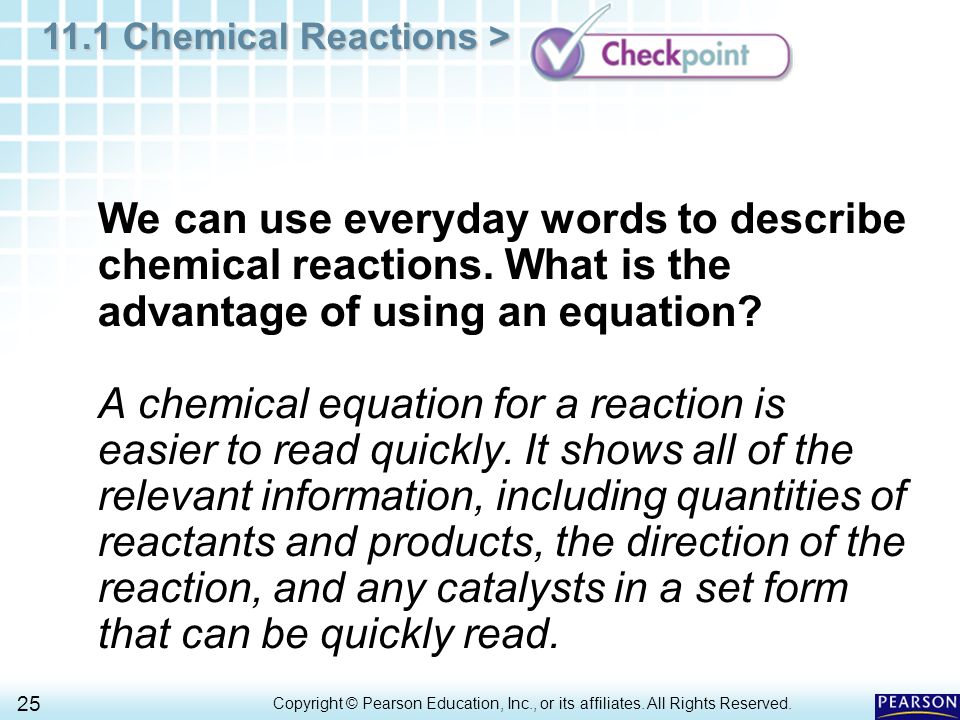 11.1 Chemical Reactions > Checkpoint

We can use everyday words to describe chemical reactions. What is the advantage of using an equation?

A chemical equation for a reaction is easier to read quickly. It shows all of the relevant information, including quantities of reactants and products, the direction of the reaction, and any catalysts in a set form that can be quickly read.

25

Copyright © Pearson Education, Inc., or its affiliates. All Rights Reserved.

PEARSON